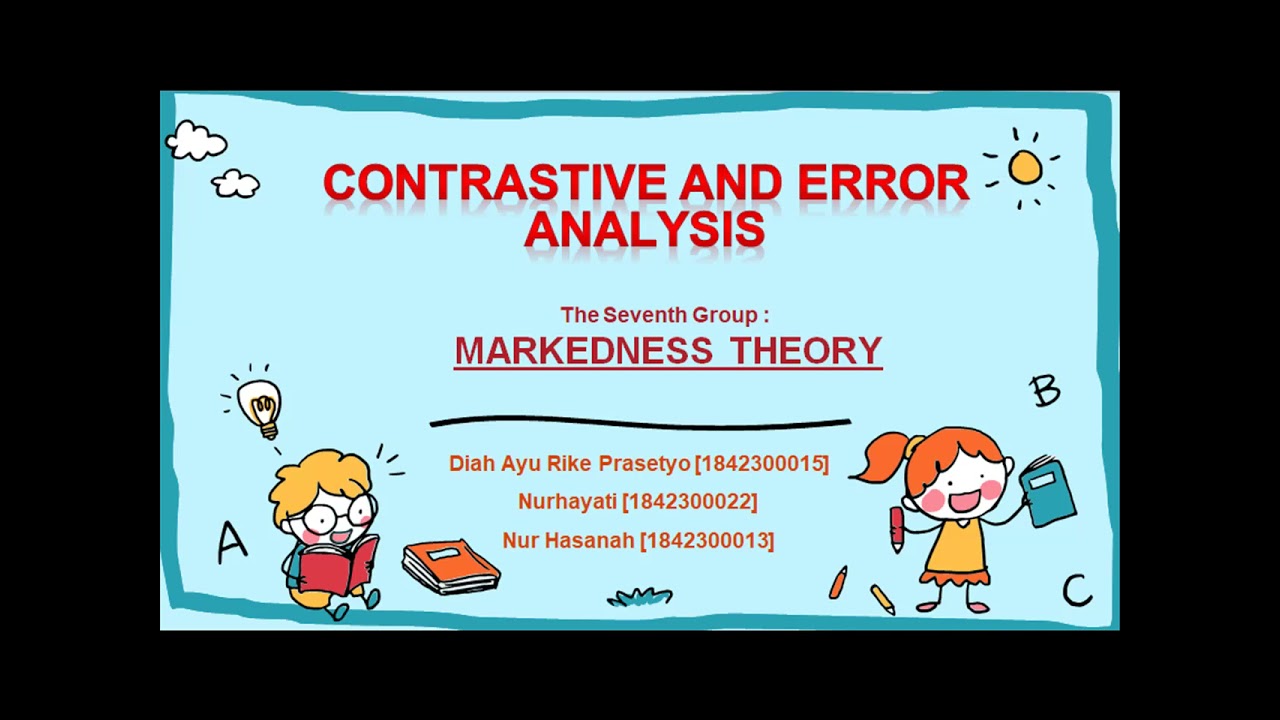 CONTRASTIVE AND ERROR ANALYSIS

The Seventh Group :

MARKEDNESS THEORY

Diah Ayu Rike Prasetyo [1842300015]

Nurhayati [1842300022]

Nur Hasanah [1842300013]

A

B

C